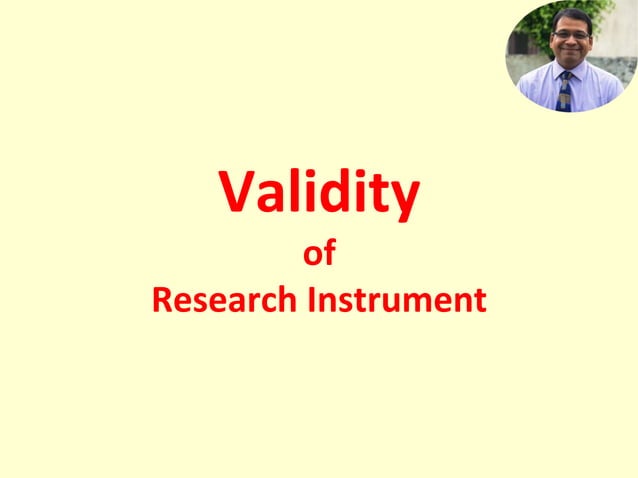 Validity
of
Research Instrument